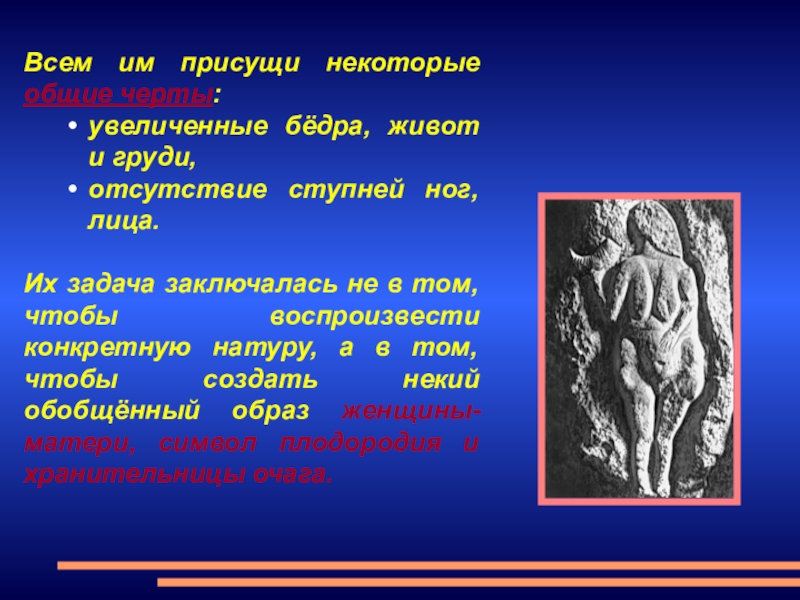 Всем им присущи некоторые общие черты:

• увеличенные бёдра, живот и груди,
• отсутствие ступней ног, лица.

Их задача заключалась не в том, чтобы воспроизвести конкретную натуру, а в том, чтобы создать некий обобщённый образ женщины-матери, символ плодородия и хранительницы очага.